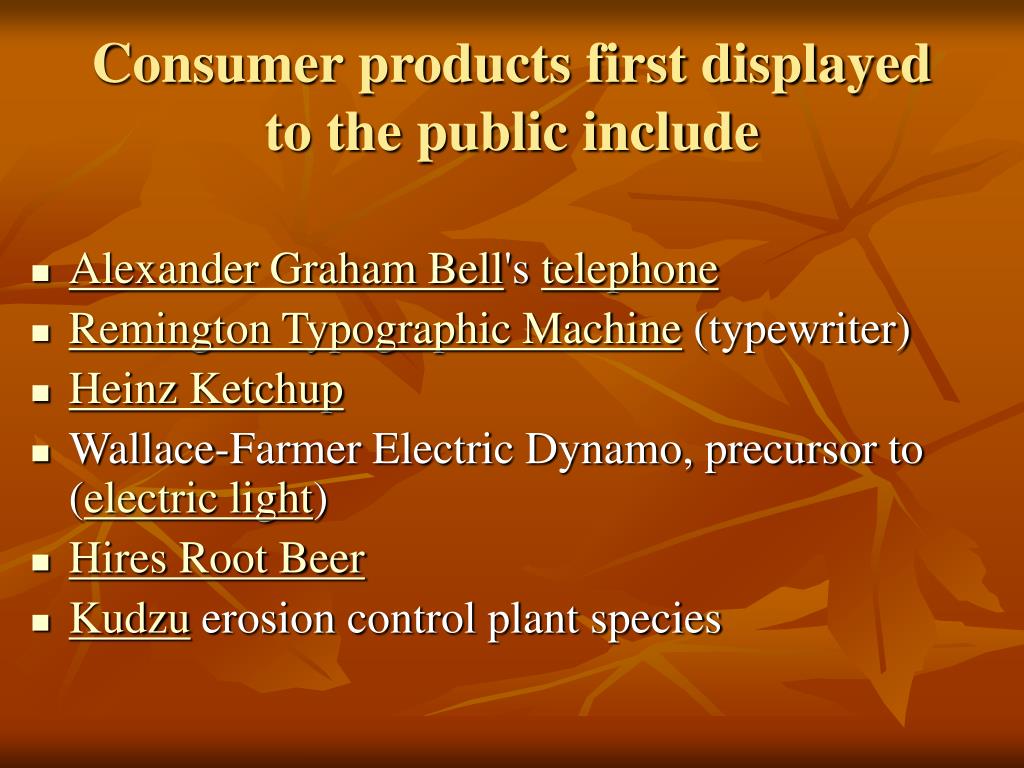 Consumer products first displayed to the public include

- Alexander Graham Bell's telephone
- Remington Typographic Machine (typewriter)
- Heinz Ketchup
- Wallace-Farmer Electric Dynamo, precursor to (electric light)
- Hires Root Beer
- Kudzu erosion control plant species